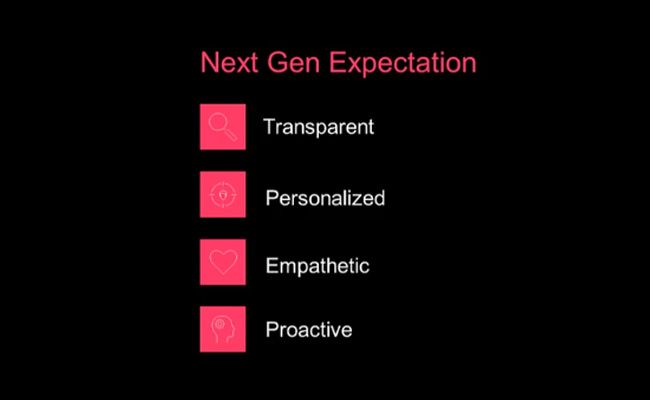 Next Gen Expectation

Transparent

Personalized

Empathetic

Proactive